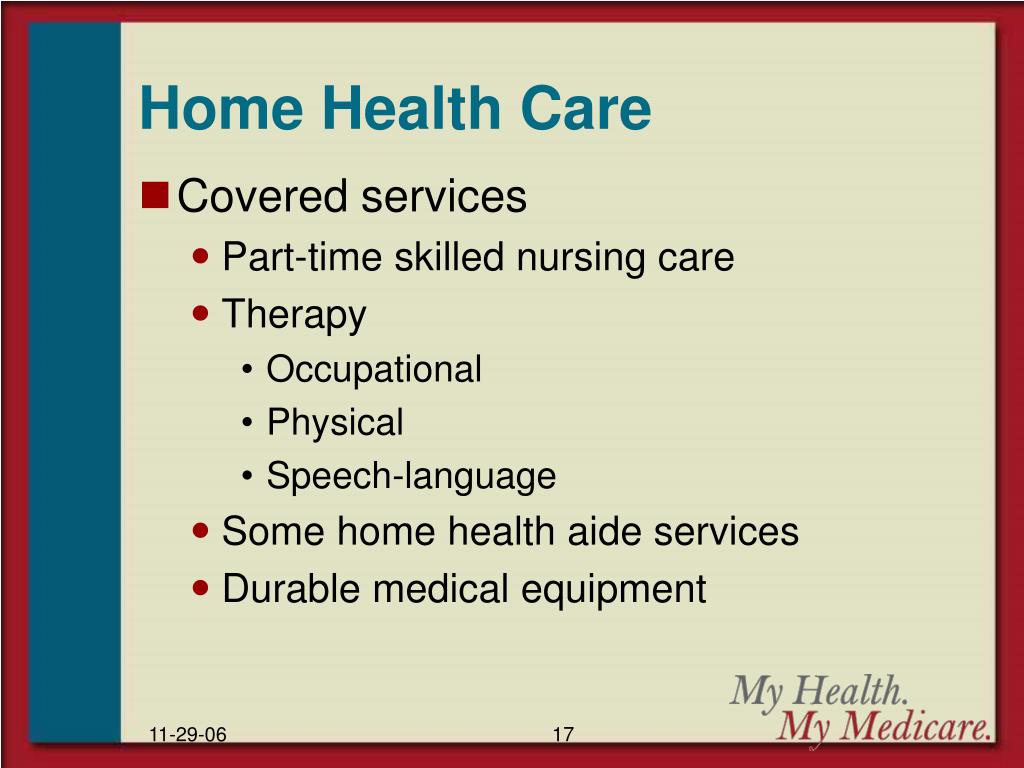 Home Health Care

- Covered services
  - Part-time skilled nursing care
  - Therapy
    - Occupational
    - Physical
    - Speech-language
  - Some home health aide services
  - Durable medical equipment

11-29-06

17

My Health. My Medicare.